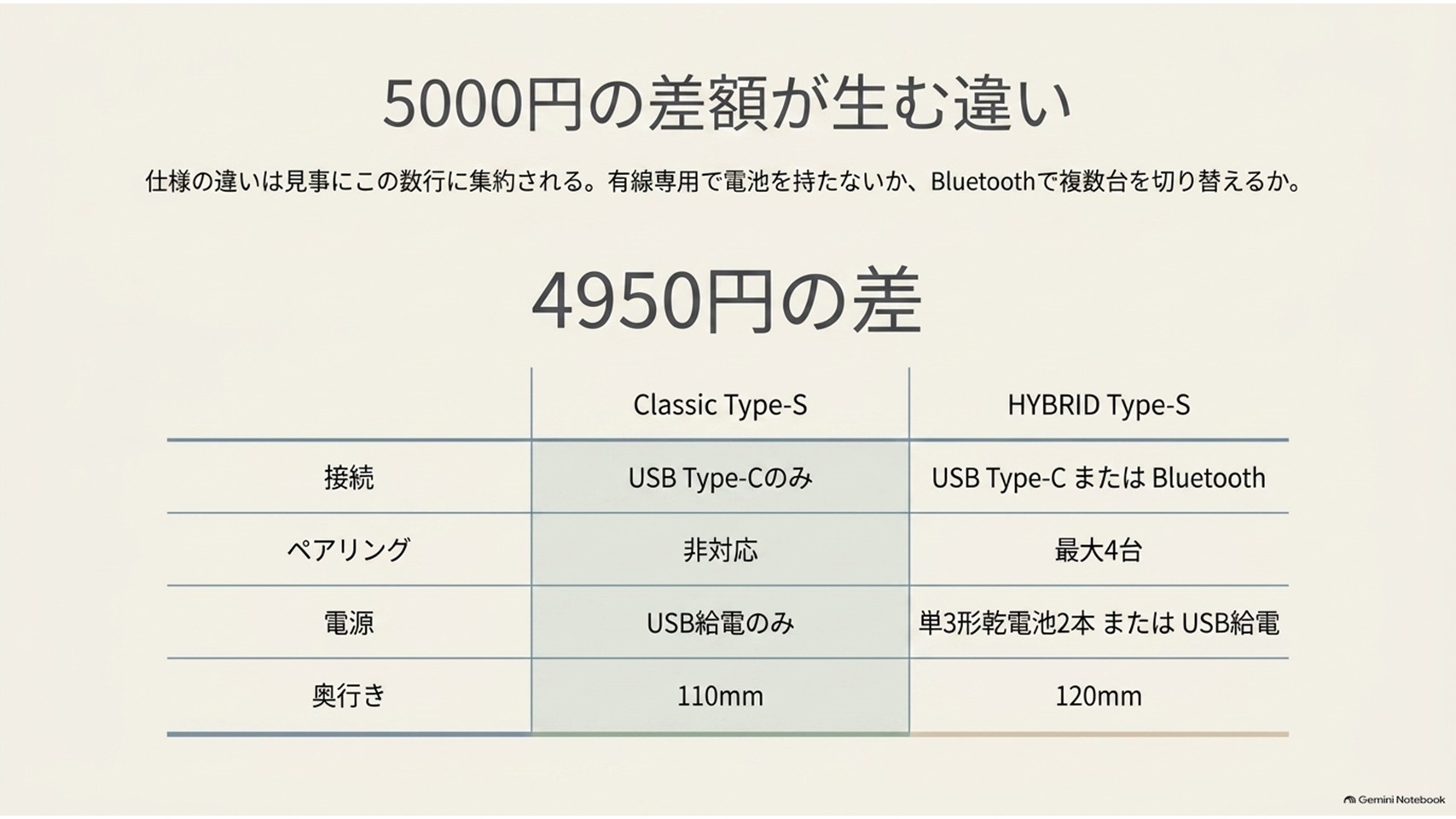 5000円の差額が生む違い

仕様の違いは見事にこの数行に集約される。有線専用で電池を持たないか、Bluetoothで複数台を切り替えるか。

4950円の差

| | Classic Type-S | HYBRID Type-S |
|---|---|---|
| 接続 | USB Type-Cのみ | USB Type-C または Bluetooth |
| ペアリング | 非対応 | 最大4台 |
| 電源 | USB給電のみ | 単3形乾電池2本 または USB給電 |
| 奥行き | 110mm | 120mm |

Gemini Notebook